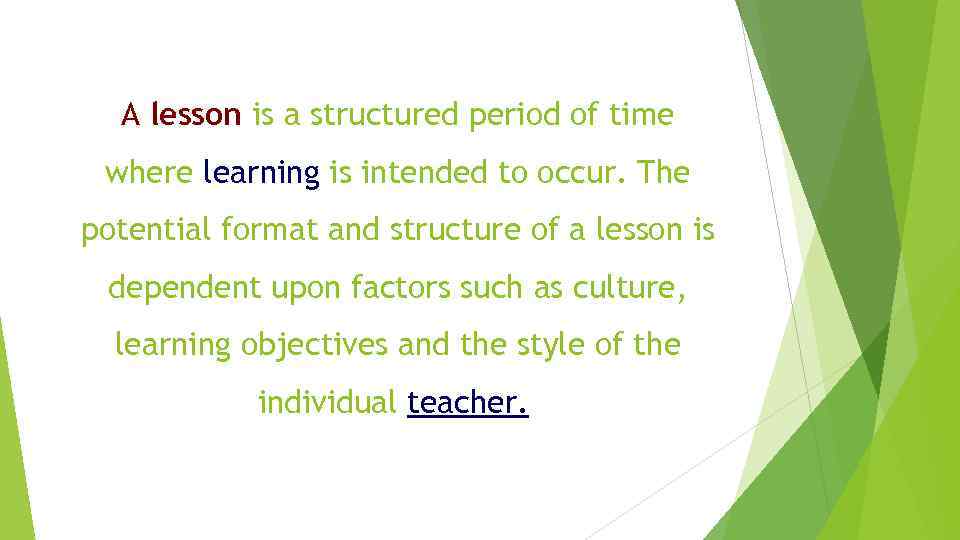 A lesson is a structured period of time where learning is intended to occur. The potential format and structure of a lesson is dependent upon factors such as culture, learning objectives and the style of the individual teacher.